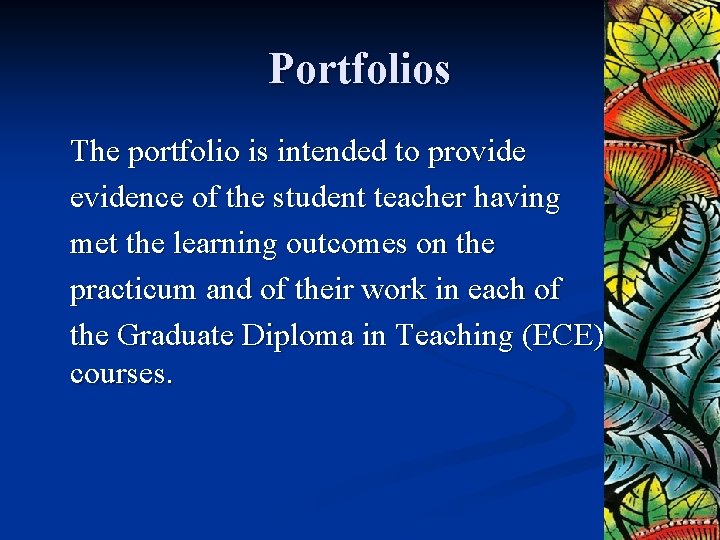 Portfolios

The portfolio is intended to provide evidence of the student teacher having met the learning outcomes on the practicum and of their work in each of the Graduate Diploma in Teaching (ECE) courses.